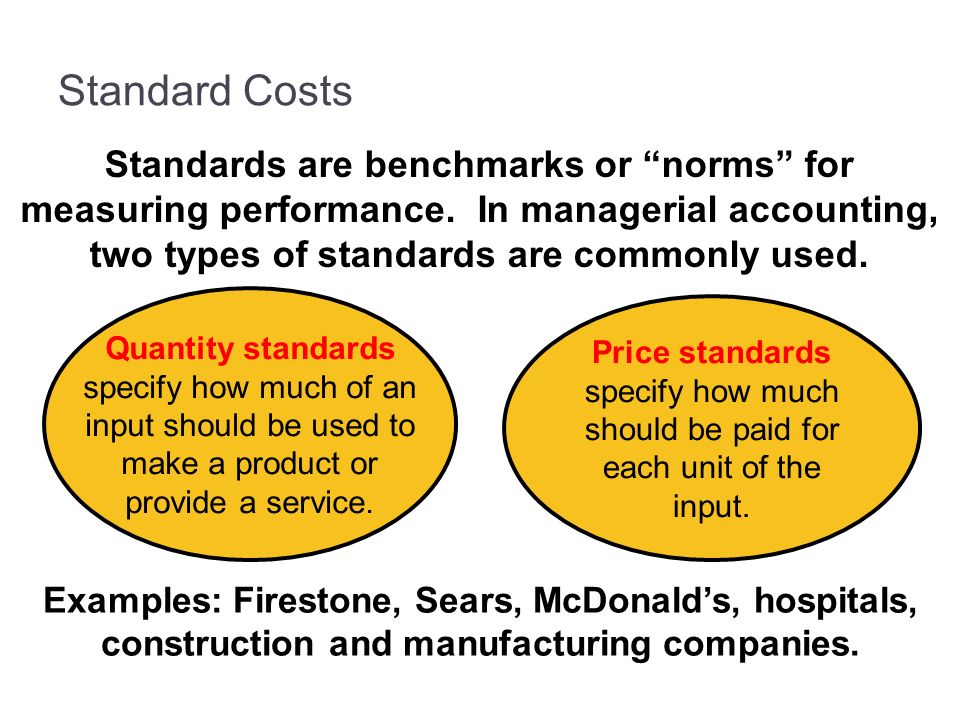 Standard Costs

Standards are benchmarks or “norms” for measuring performance. In managerial accounting, two types of standards are commonly used.

Quantity standards specify how much of an input should be used to make a product or provide a service.

Price standards specify how much should be paid for each unit of the input.

Examples: Firestone, Sears, McDonald’s, hospitals, construction and manufacturing companies.